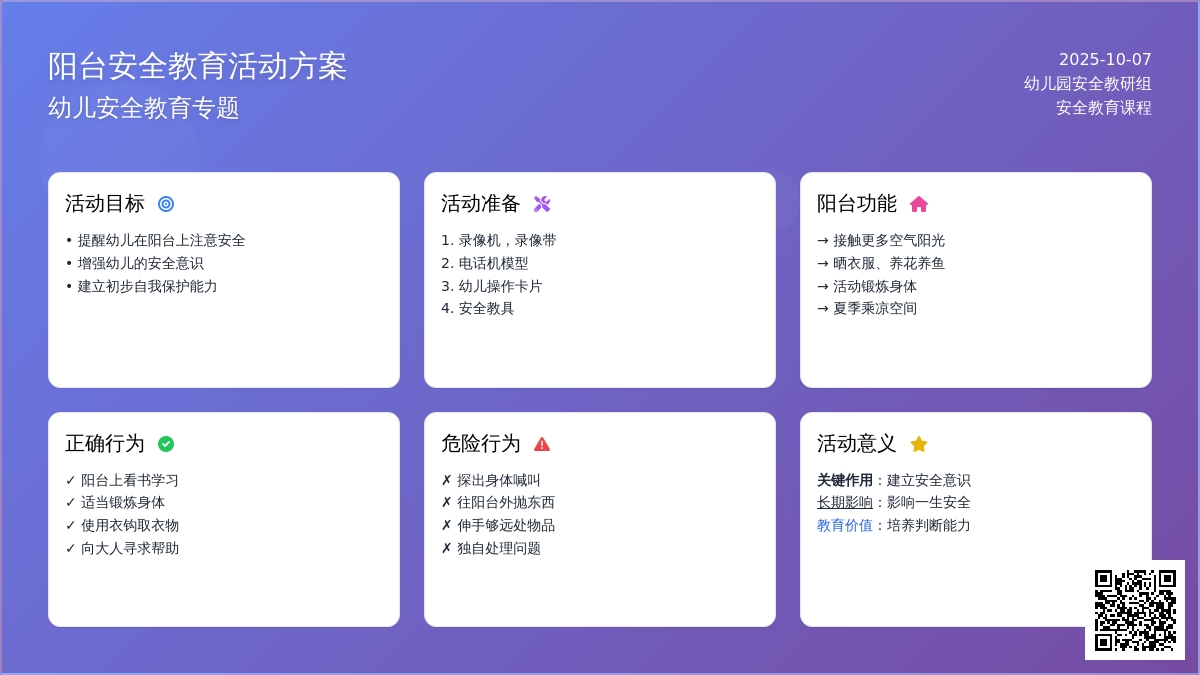 阳台安全教育活动方案
幼儿安全教育专题

2025-10-07
幼儿园安全教研组
安全教育课程

活动目标

• 提醒幼儿在阳台上注意安全
• 增强幼儿的安全意识
• 建立初步自我保护能力

活动准备

1. 录像机，录像带
2. 电话机模型
3. 幼儿操作卡片
4. 安全教具

阳台功能

→ 接触更多空气阳光
→ 晒衣服、养花养鱼
→ 活动锻炼身体
→ 夏季乘凉空间

正确行为

✓ 阳台上看书学习
✓ 适当锻炼身体
✓ 使用衣钩取衣物
✓ 向大人寻求帮助

危险行为

✗ 探出身体喊叫
✗ 往阳台外抛东西
✗ 伸手够远处物品
✗ 独自处理问题

活动意义

关键作用：建立安全意识
长期影响：影响一生安全
教育价值：培养判断能力